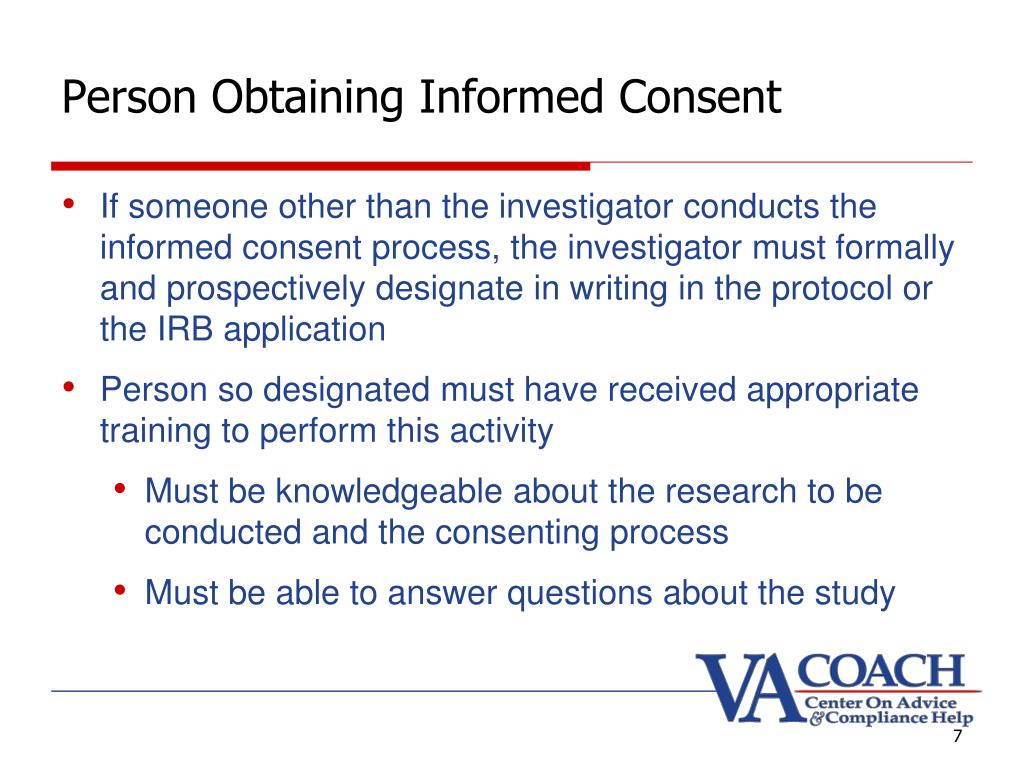 Person Obtaining Informed Consent

• If someone other than the investigator conducts the informed consent process, the investigator must formally and prospectively designate in writing in the protocol or the IRB application

• Person so designated must have received appropriate training to perform this activity

• Must be knowledgeable about the research to be conducted and the consenting process

• Must be able to answer questions about the study

VA COACH
Center On Advice
& Compliance Help

7